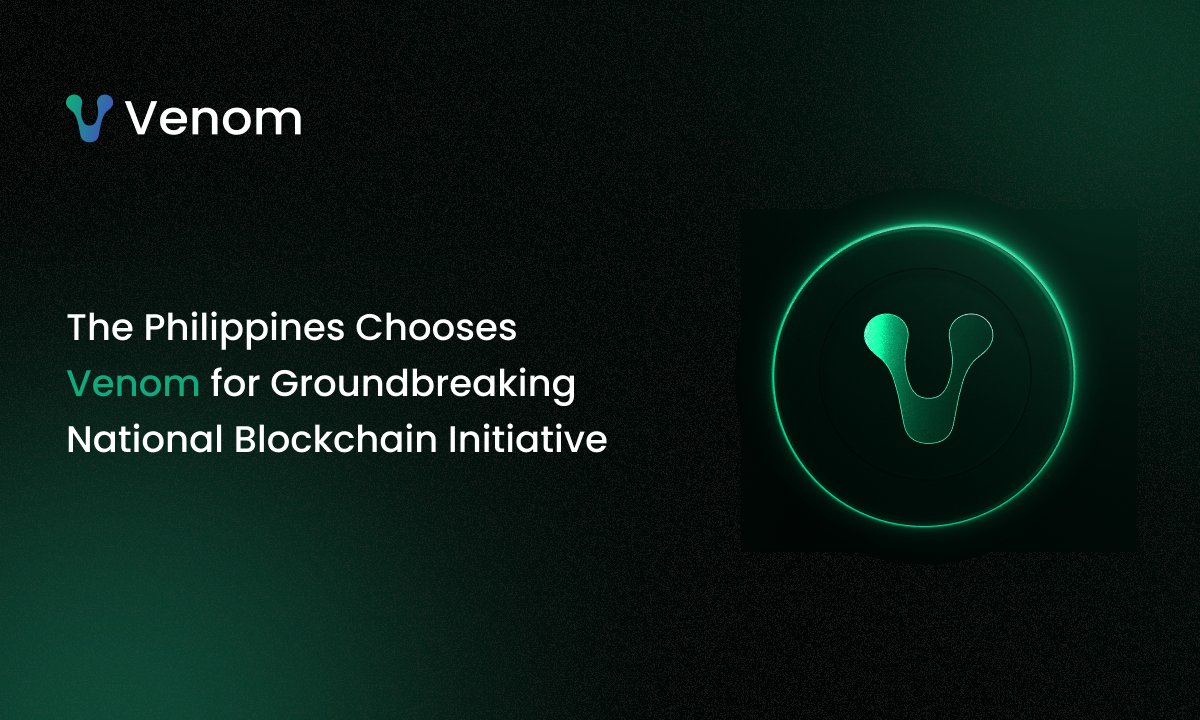 Venom

The Philippines Chooses Venom for Groundbreaking National Blockchain Initiative